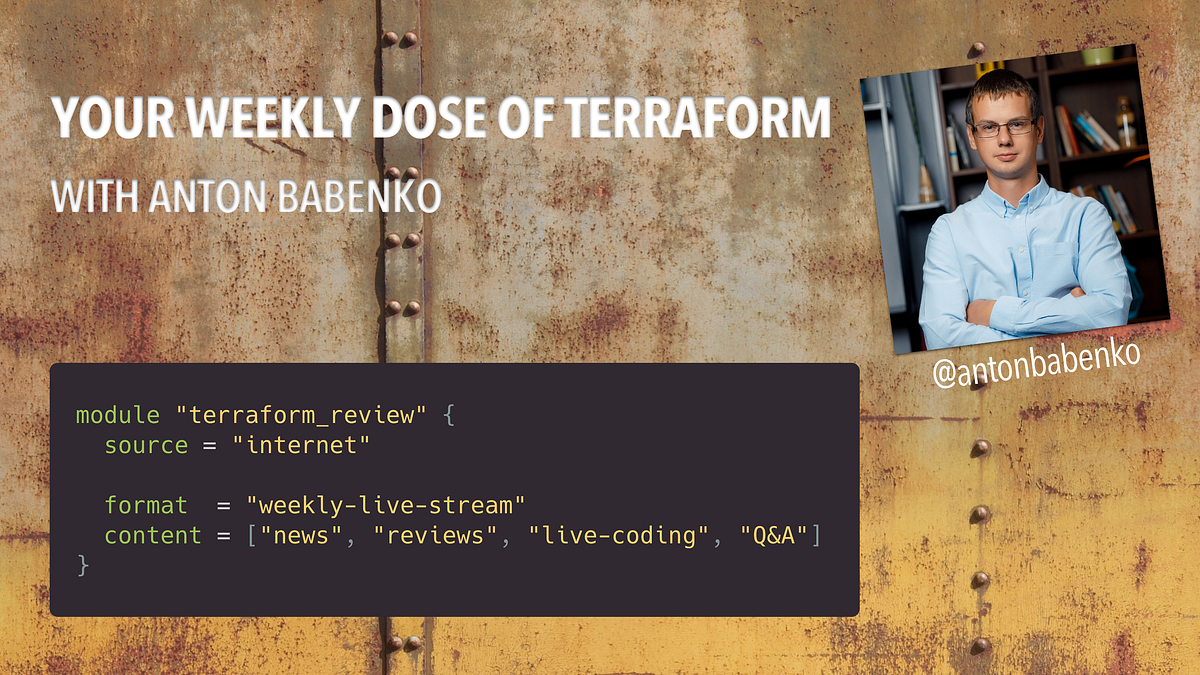 YOUR WEEKLY DOSE OF TERRAFORM

WITH ANTON BABENKO

@antonbabenko

module "terraform_review" {
  source = "internet"

  format  = "weekly-live-stream"
  content = ["news", "reviews", "live-coding", "Q&A"]
}